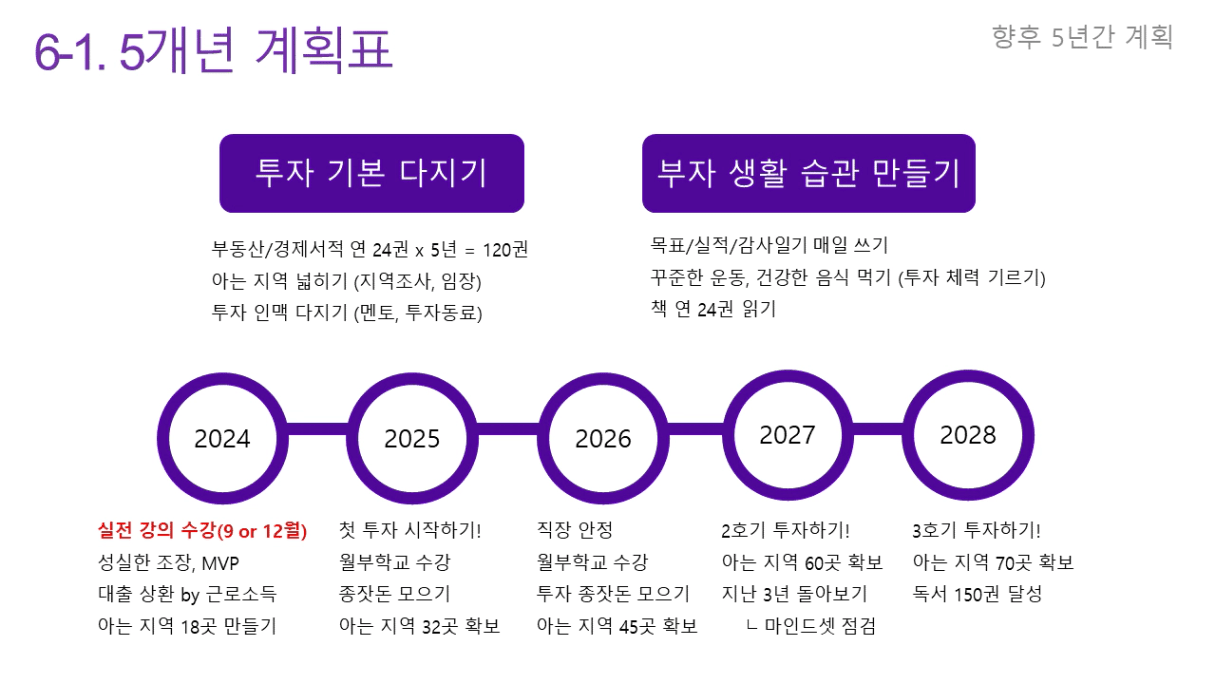 6-1. 5개년 계획표

향후 5년간 계획

투자 기본 다지기

부동산/경제서적 연 24권 x 5년 = 120권
아는 지역 넓히기 (지역조사, 임장)
투자 인맥 다지기 (멘토, 투자동료)

부자 생활 습관 만들기

목표/실적/감사일기 매일 쓰기
꾸준한 운동, 건강한 음식 먹기 (투자 체력 기르기)
책 연 24권 읽기

2024

2025

2026

2027

2028

실전 강의 수강(9 or 12월)
성실한 조장, MVP
대출 상환 by 근로소득
아는 지역 18곳 만들기

첫 투자 시작하기!
월부학교 수강
종잣돈 모으기
아는 지역 32곳 확보

직장 안정
월부학교 수강
투자 종잣돈 모으기
아는 지역 45곳 확보

2호기 투자하기!
아는 지역 60곳 확보
지난 3년 돌아보기
ㄴ 마인드셋 점검

3호기 투자하기!
아는 지역 70곳 확보
독서 150권 달성